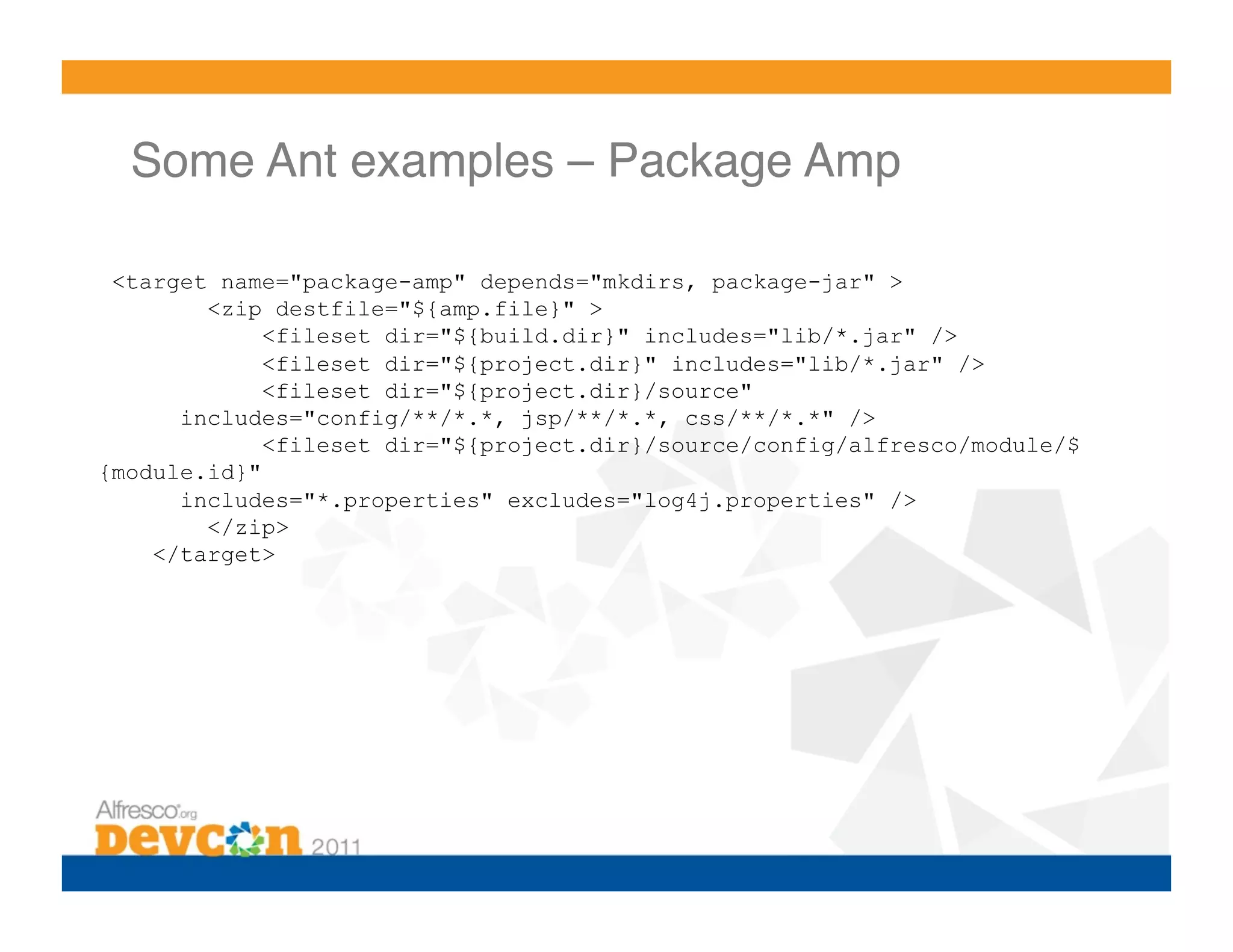 Some Ant examples – Package Amp

<target name="package-amp" depends="mkdirs, package-jar" >
<zip destfile="${amp.file}" >
<fileset dir="${build.dir}" includes="lib/*.jar" />
<fileset dir="${project.dir}" includes="lib/*.jar" />
<fileset dir="${project.dir}/source"
includes="config/**/*.*, jsp/**/*.*, css/**/*.*" />
<fileset dir="${project.dir}/source/config/alfresco/module/${module.id}"
includes="*.properties" excludes="log4j.properties" />
</zip>
</target>

Alfresco.org
Devcon 2011